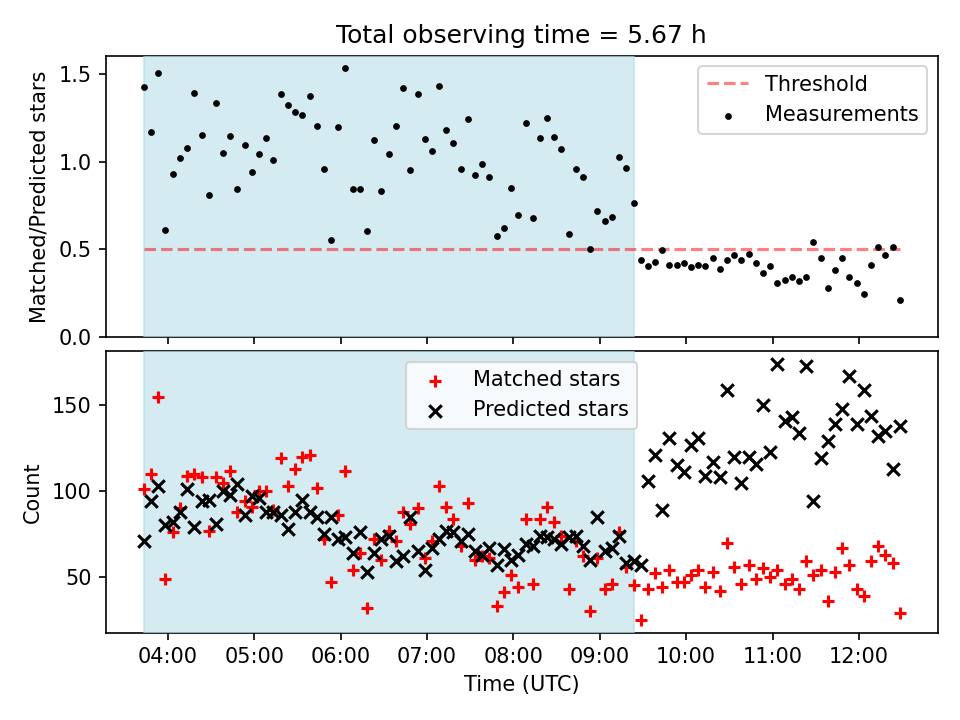 Total observing time = 5.67 h

Matched/Predicted stars

1.5
1.0
0.5
0.0

Threshold
Measurements

Count

150
100
50

Matched stars
Predicted stars

04:00 05:00 06:00 07:00 08:00 09:00 10:00 11:00 12:00

Time (UTC)